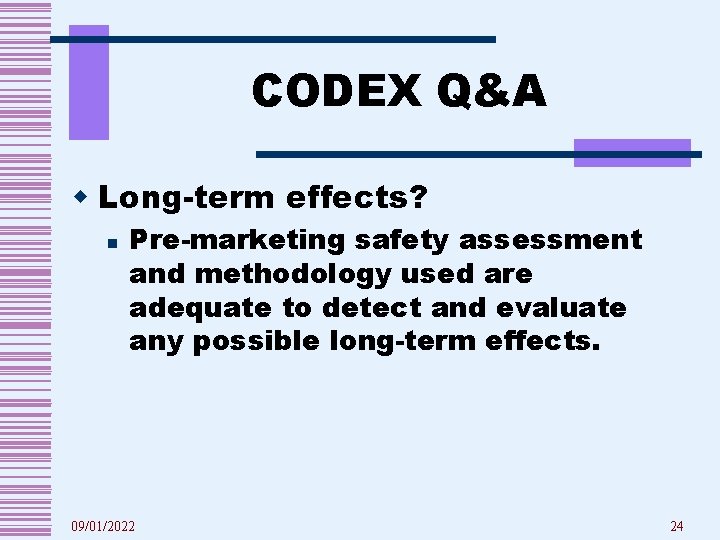 CODEX Q&A

Long-term effects?

Pre-marketing safety assessment and methodology used are adequate to detect and evaluate any possible long-term effects.

09/01/2022

24